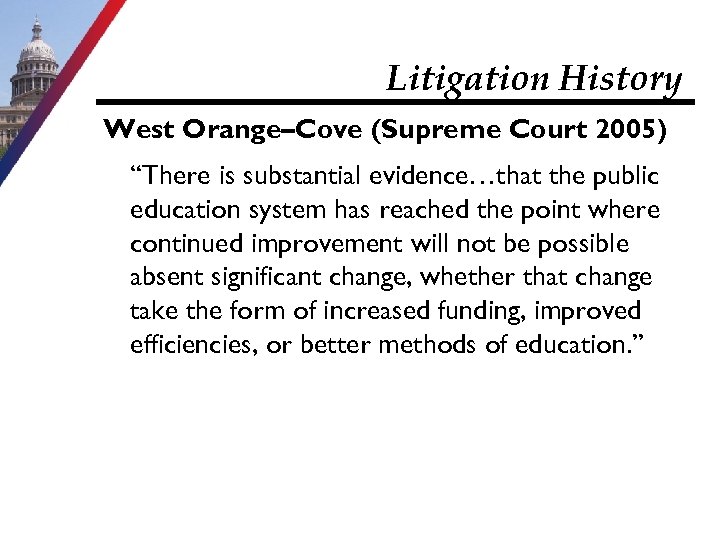 Litigation History

West Orange–Cove (Supreme Court 2005)

“There is substantial evidence…that the public education system has reached the point where continued improvement will not be possible absent significant change, whether that change take the form of increased funding, improved efficiencies, or better methods of education.”